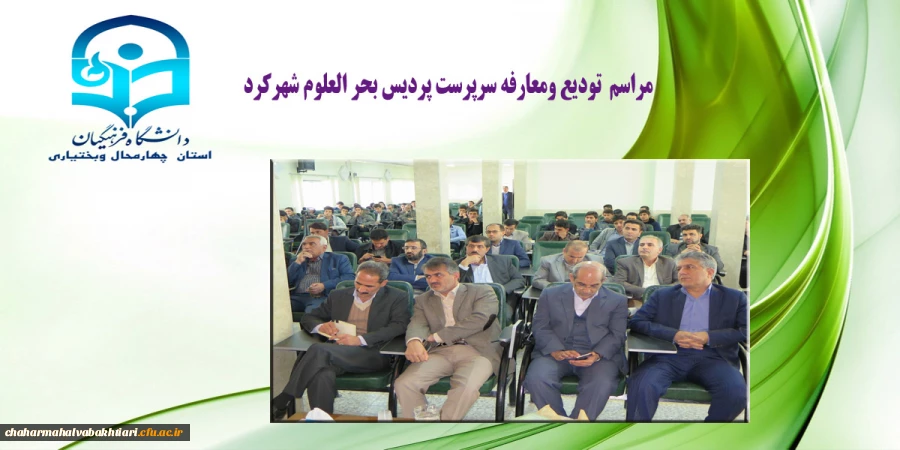 دانشگاه فرهنگیان
استان چهارمحال وبختیاری

مراسم تودیع ومعارفه سرپرست پردیس بحر العلوم شهرکرد

chaharmahalvabakhtiari.cfu.ac.ir